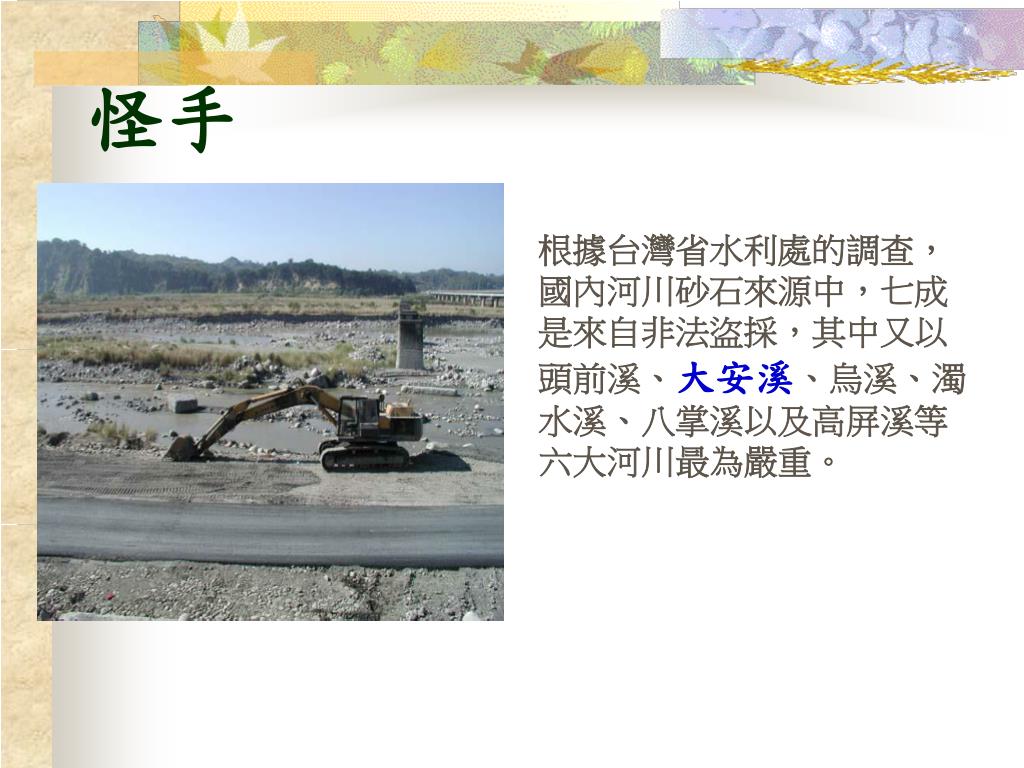 怪手

根據台灣省水利處的調查，國內河川砂石來源中，七成是來自非法盜採，其中又以頭前溪、大安溪、烏溪、濁水溪、八掌溪以及高屏溪等六大河川最為嚴重。